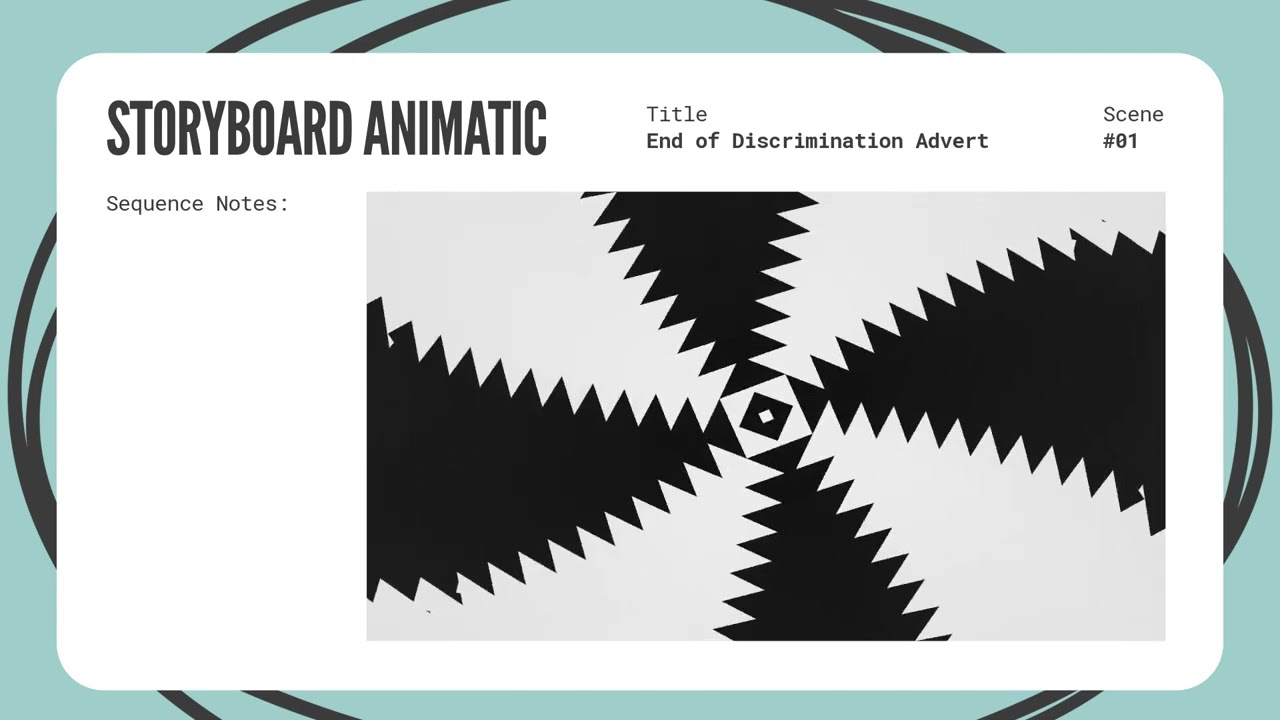 STORYBOARD ANIMATIC

Title
End of Discrimination Advert

Scene
#01

Sequence Notes: